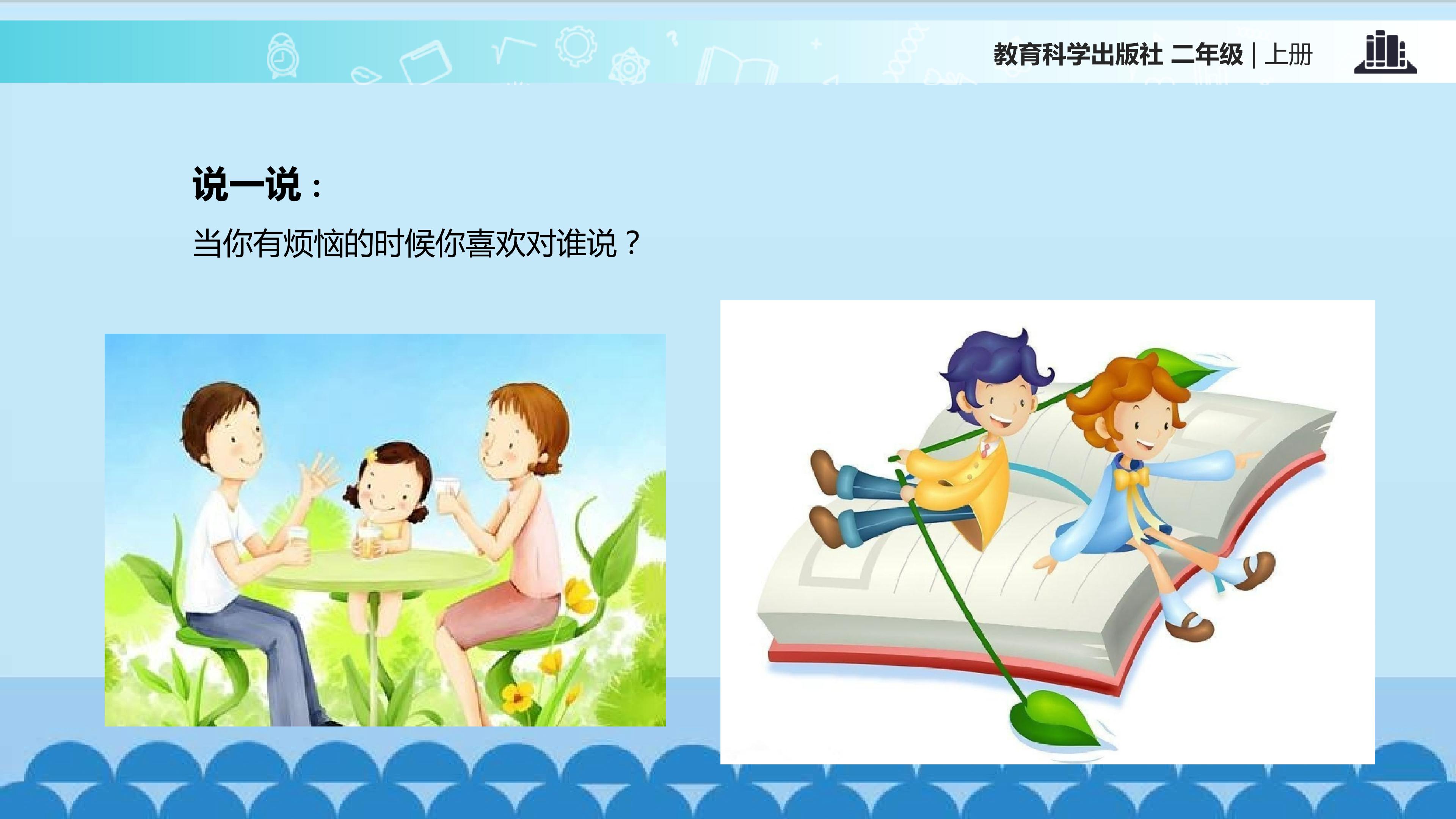 教育科学出版社 二年级 | 上册

说一说：

当你有烦恼的时候你喜欢对谁说？